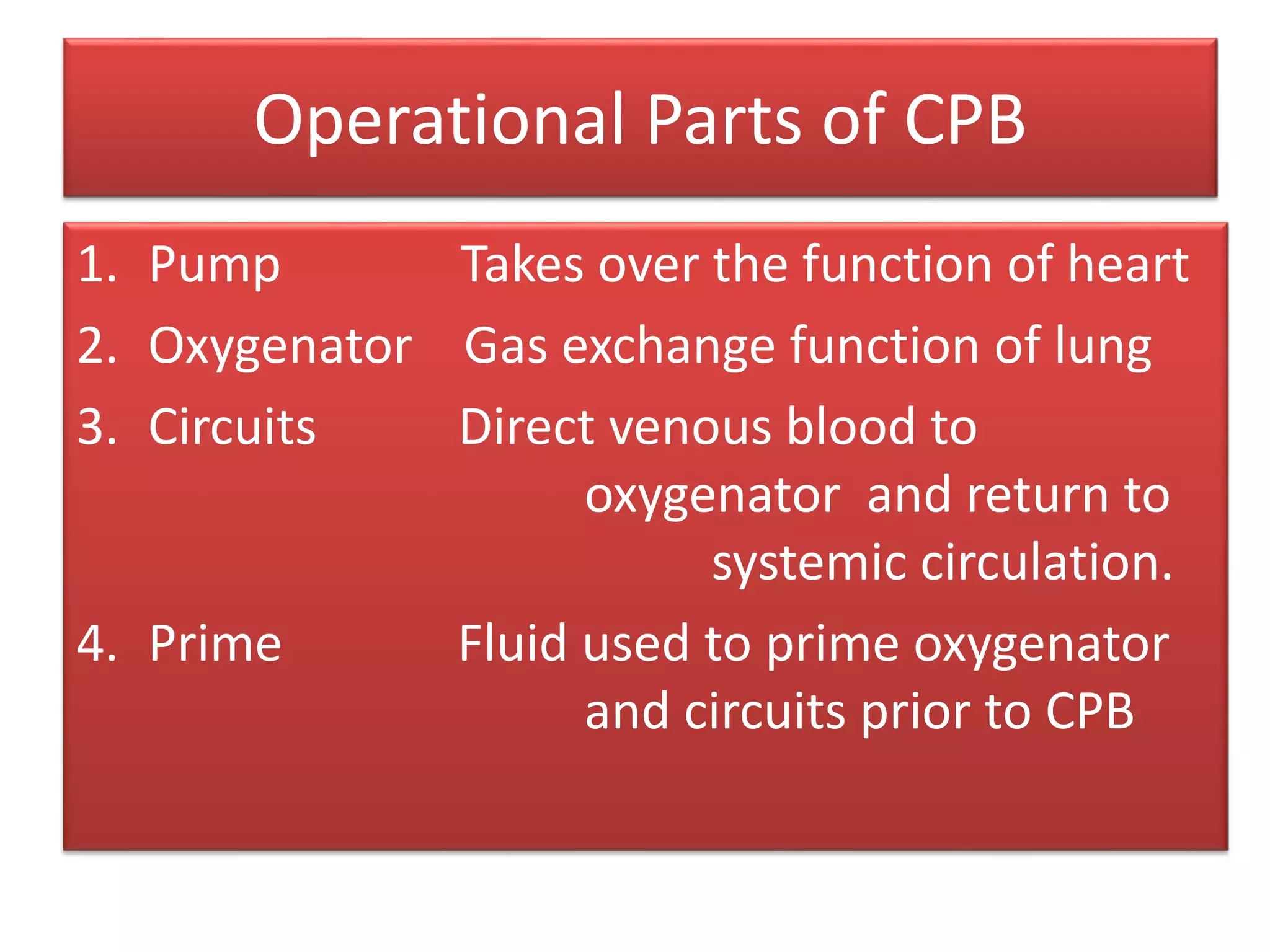 Operational Parts of CPB

1. Pump Takes over the function of heart

2. Oxygenator Gas exchange function of lung

3. Circuits Direct venous blood to oxygenator and return to systemic circulation.

4. Prime Fluid used to prime oxygenator and circuits prior to CPB